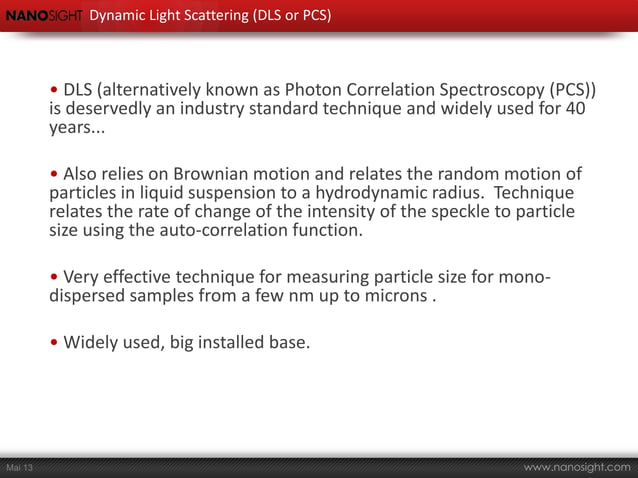 NANOSIGHT Dynamic Light Scattering (DLS or PCS)

• DLS (alternatively known as Photon Correlation Spectroscopy (PCS)) is deservedly an industry standard technique and widely used for 40 years...

• Also relies on Brownian motion and relates the random motion of particles in liquid suspension to a hydrodynamic radius. Technique relates the rate of change of the intensity of the speckle to particle size using the auto-correlation function.

• Very effective technique for measuring particle size for mono-dispersed samples from a few nm up to microns .

• Widely used, big installed base.

Mai 13

www.nanosight.com